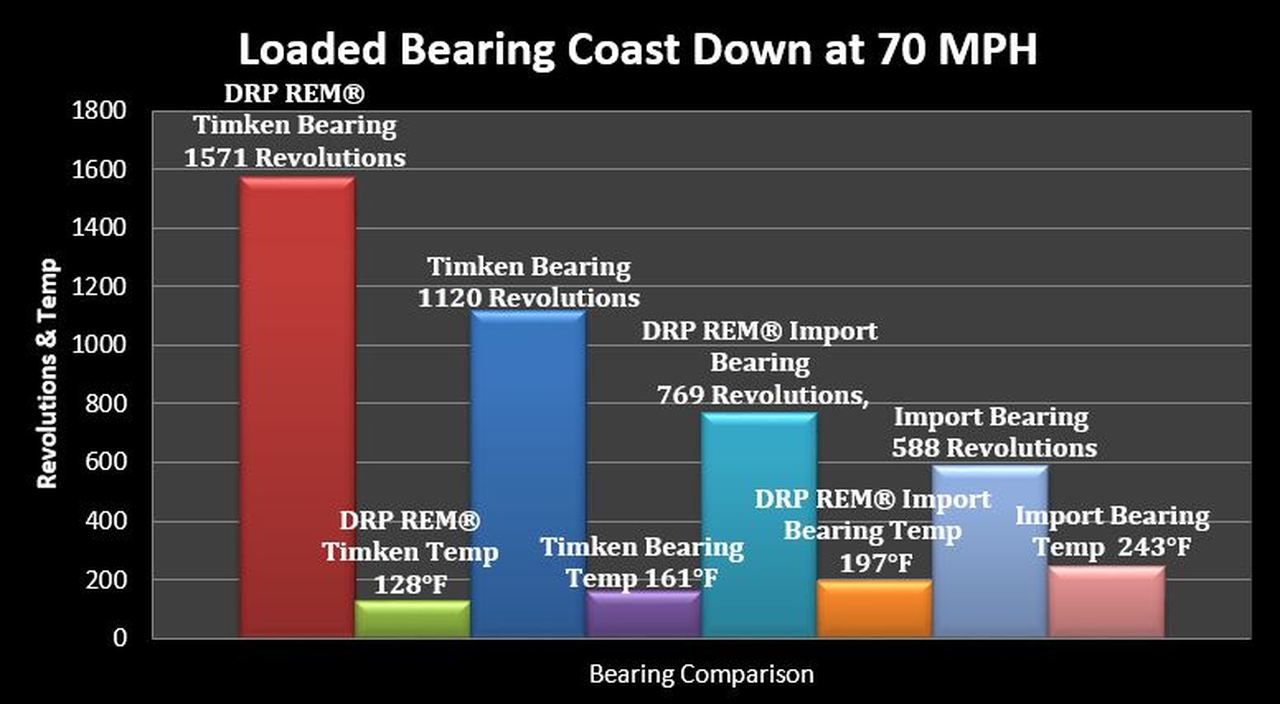 Loaded Bearing Coast Down at 70 MPH

Revolutions & Temp

1800
1600
1400
1200
1000
800
600
400
200
0

DRP REM® Timken Bearing 1571 Revolutions

DRP REM® Timken Temp 128°F

Timken Bearing 1120 Revolutions

Timken Bearing Temp 161°F

DRP REM® Import Bearing 769 Revolutions,

DRP REM® Import Bearing Temp 197°F

Import Bearing 588 Revolutions

Import Bearing Temp 243°F

Bearing Comparison